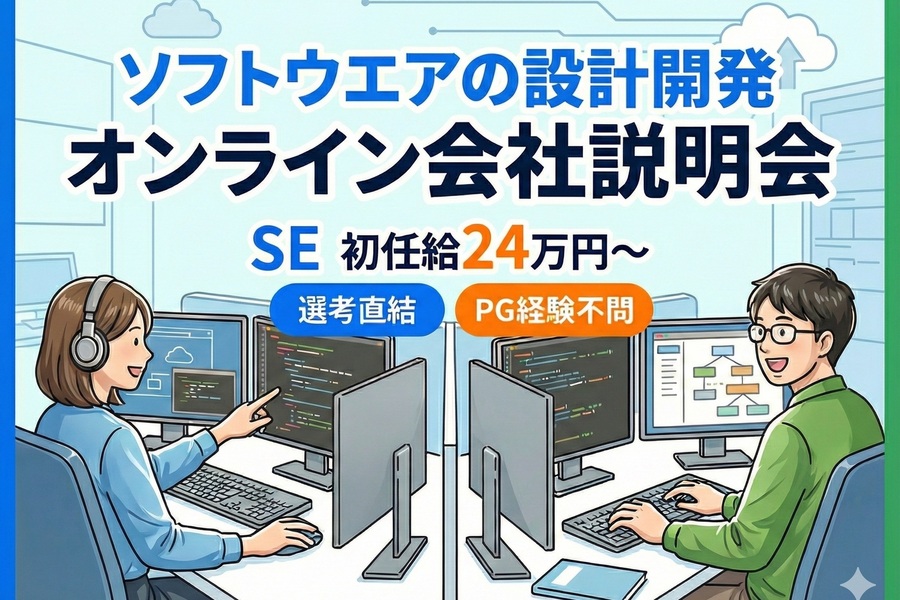 ソフトウエアの設計開発
オンライン会社説明会

SE 初任給24万円～

選考直結

PG経験不問